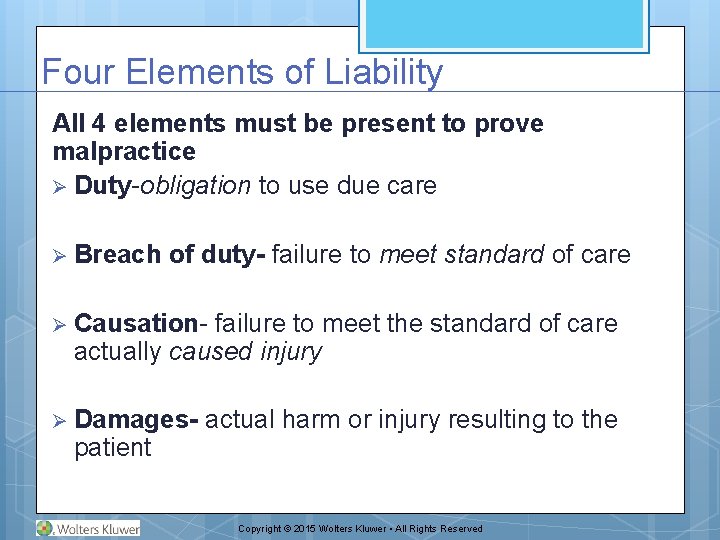 Four Elements of Liability

All 4 elements must be present to prove malpractice

➢ Duty-obligation to use due care

➢ Breach of duty- failure to meet standard of care

➢ Causation- failure to meet the standard of care actually caused injury

➢ Damages- actual harm or injury resulting to the patient

Wolters Kluwer

Copyright © 2015 Wolters Kluwer • All Rights Reserved